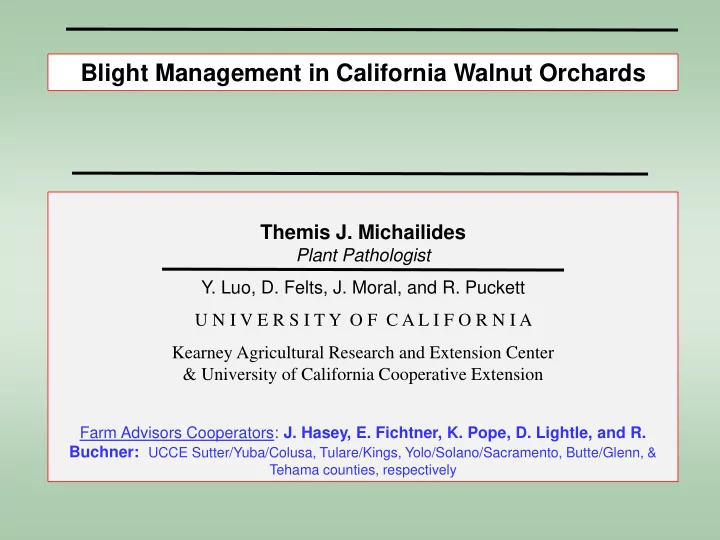 Blight Management in California Walnut Orchards

Themis J. Michailides
Plant Pathologist

Y. Luo, D. Felts, J. Moral, and R. Puckett

UNIVERSITY OF CALIFORNIA

Kearney Agricultural Research and Extension Center
& University of California Cooperative Extension

Farm Advisors Cooperators: J. Hasey, E. Fichtner, K. Pope, D. Lightle, and R. Buchner: UCCE Sutter/Yuba/Colusa, Tulare/Kings, Yolo/Solano/Sacramento, Butte/Glenn, & Tehama counties, respectively